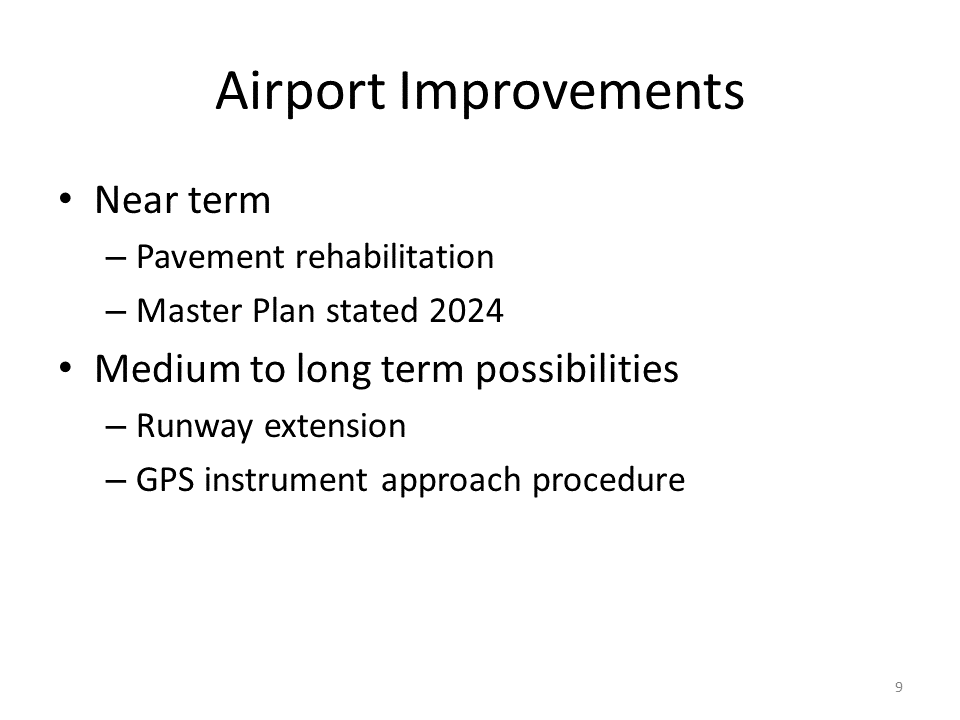 Airport Improvements

• Near term
– Pavement rehabilitation
– Master Plan stated 2024

• Medium to long term possibilities
– Runway extension
– GPS instrument approach procedure

9